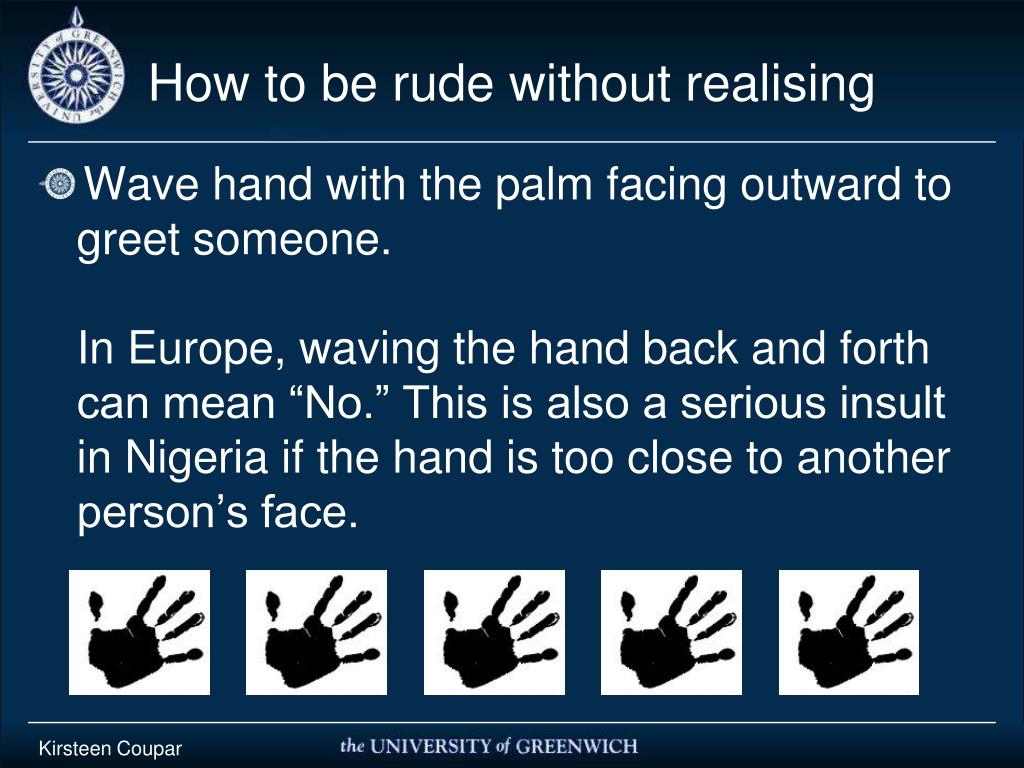 UNIVERSITY of GREENWICH

How to be rude without realising

Wave hand with the palm facing outward to greet someone.

In Europe, waving the hand back and forth can mean “No.” This is also a serious insult in Nigeria if the hand is too close to another person’s face.

Kirsteen Coupar

the UNIVERSITY of GREENWICH